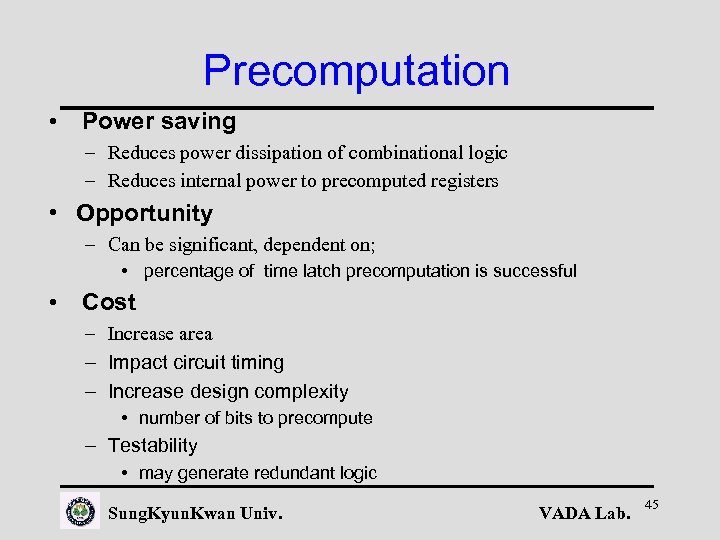 Precomputation

• Power saving
– Reduces power dissipation of combinational logic
– Reduces internal power to precomputed registers

• Opportunity
– Can be significant, dependent on;
• percentage of time latch precomputation is successful

• Cost
– Increase area
– Impact circuit timing
– Increase design complexity
• number of bits to precompute
– Testability
• may generate redundant logic

SungKyunKwan Univ.

VADA Lab.

45